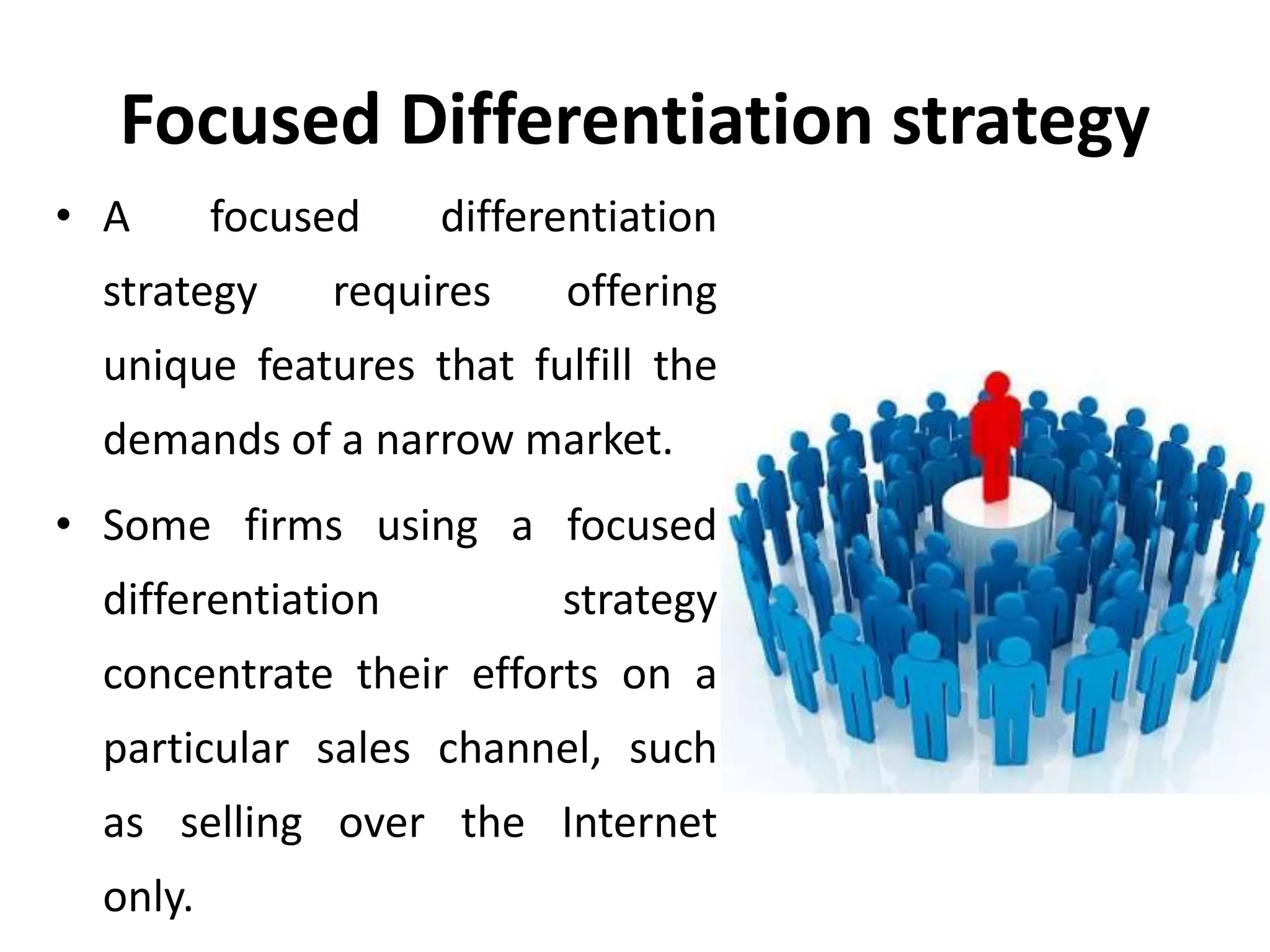 Focused Differentiation strategy

• A focused differentiation strategy requires offering unique features that fulfill the demands of a narrow market.

• Some firms using a focused differentiation strategy concentrate their efforts on a particular sales channel, such as selling over the Internet only.